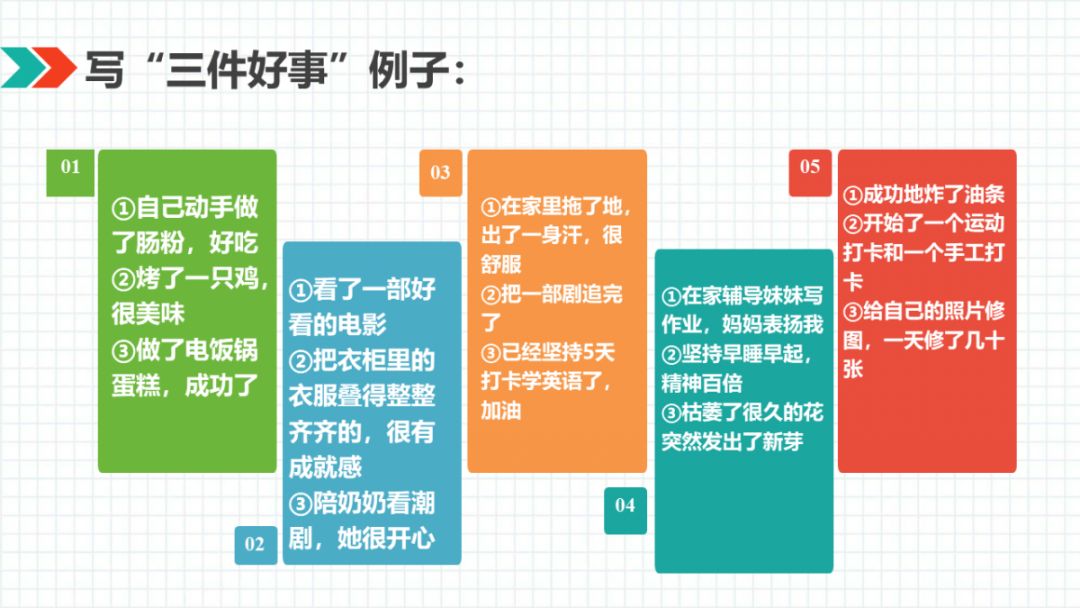 写“三件好事”例子：

01

①自己动手做了肠粉，好吃
②烤了一只鸡，很美味
③做了电饭锅蛋糕，成功了

02

①看了一部好看的电影
②把衣柜里的衣服叠得整整齐齐的，很有成就感
③陪奶奶看潮剧，她很开心

03

①在家里拖了地，出了一身汗，很舒服
②把一部剧追完了
③已经坚持5天打卡学英语了，加油

04

①在家辅导妹妹写作业，妈妈表扬我
②坚持早睡早起，精神百倍
③枯萎了很久的花突然发出了新芽

05

①成功地炸了油条
②开始了一个运动打卡和一个手工打卡
③给自己的照片修图，一天修了几十张